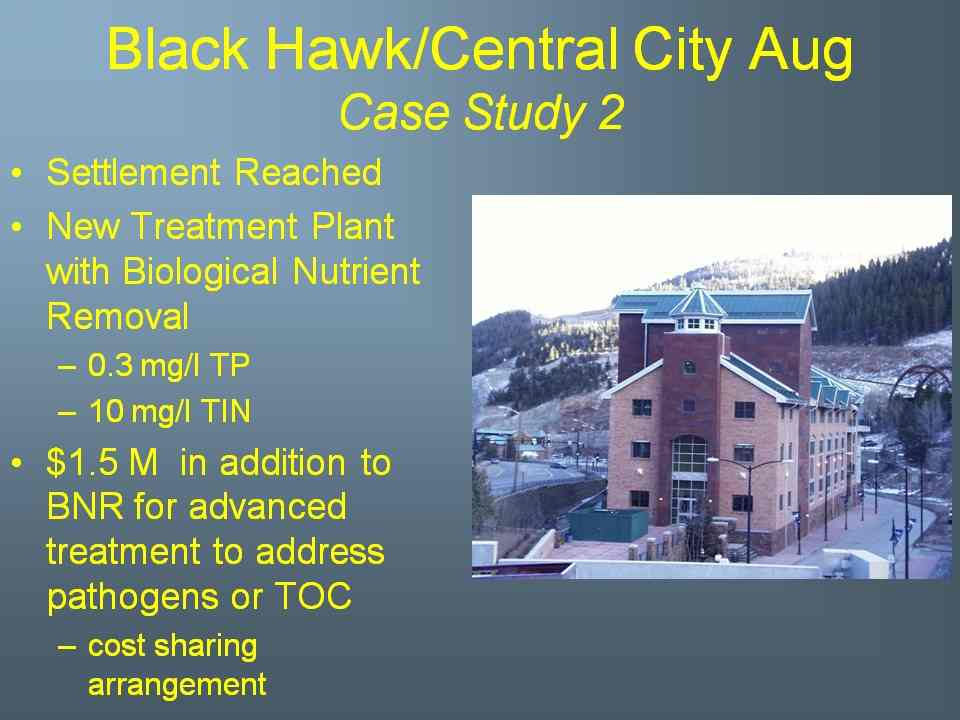 Black Hawk/Central City Aug
Case Study 2

• Settlement Reached
• New Treatment Plant with Biological Nutrient Removal
– 0.3 mg/l TP
– 10 mg/l TIN
• $1.5 M in addition to BNR for advanced treatment to address pathogens or TOC
– cost sharing arrangement